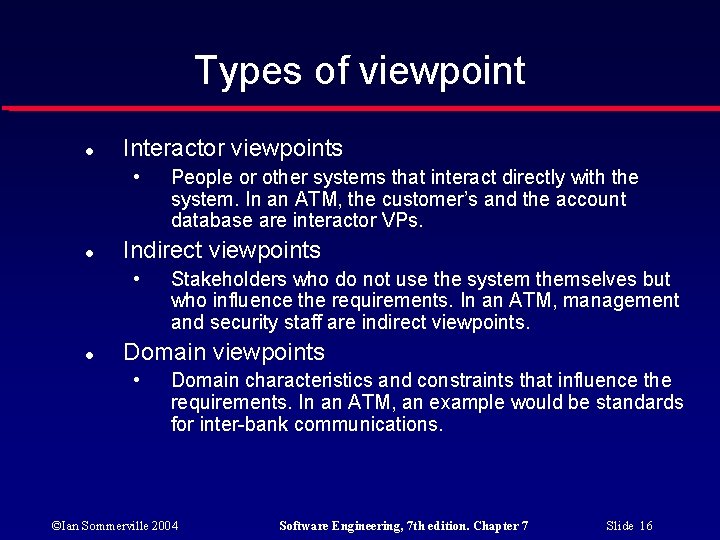 Types of viewpoint

- Interactor viewpoints
  - People or other systems that interact directly with the system. In an ATM, the customer's and the account database are interactor VPs.
- Indirect viewpoints
  - Stakeholders who do not use the system themselves but who influence the requirements. In an ATM, management and security staff are indirect viewpoints.
- Domain viewpoints
  - Domain characteristics and constraints that influence the requirements. In an ATM, an example would be standards for inter-bank communications.

©Ian Sommerville 2004 Software Engineering, 7th edition. Chapter 7 Slide 16